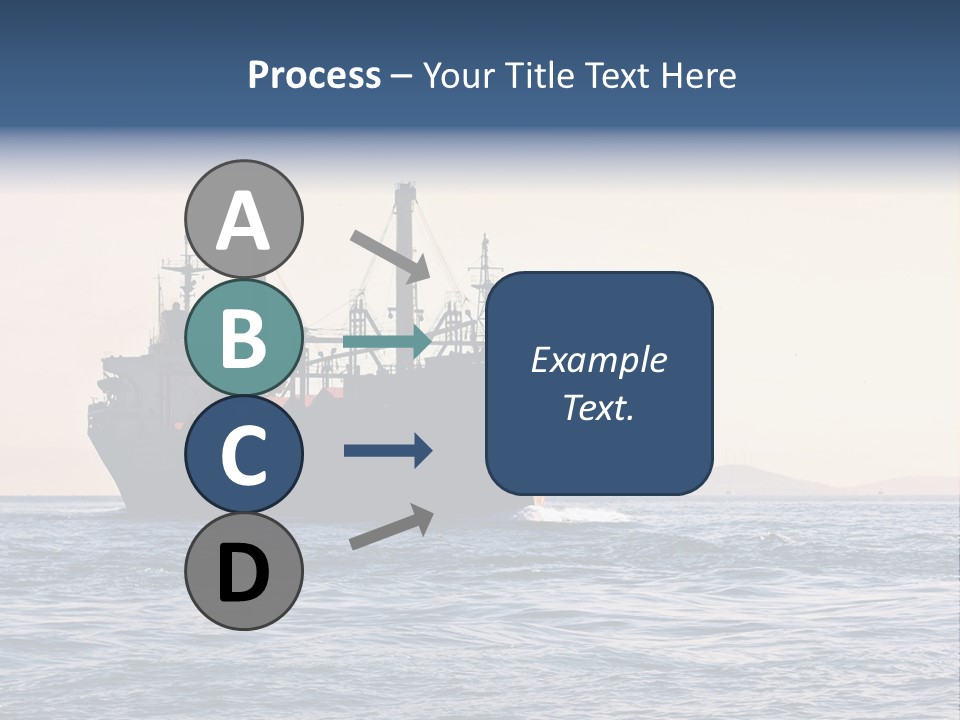 Process – Your Title Text Here

A

B

C

D

Example Text.